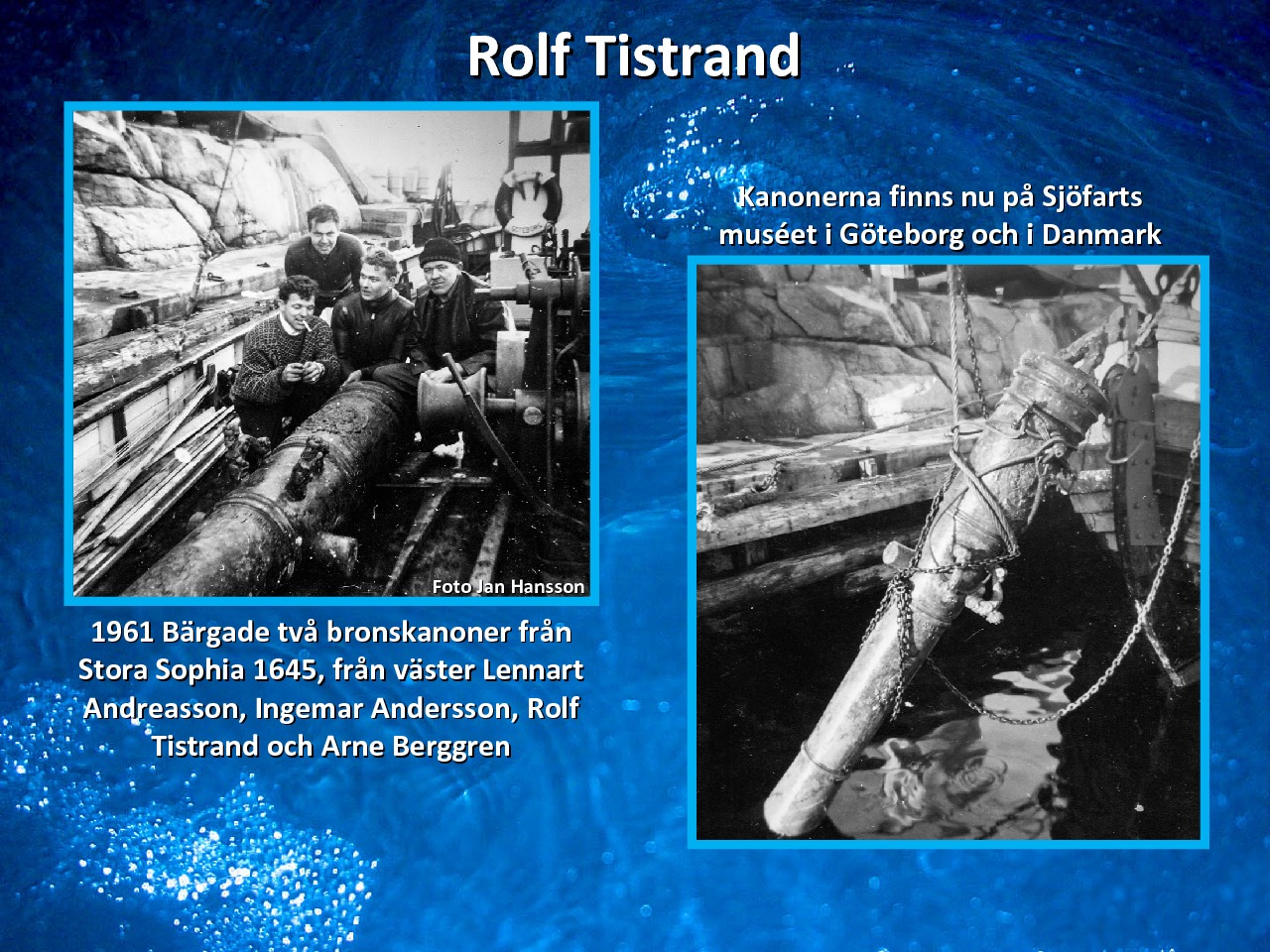 Rolf Tistrand

Foto Jan Hansson

1961 Bärgade två bronskanoner från Stora Sophia 1645, från väster Lennart Andreasson, Ingemar Andersson, Rolf Tistrand och Arne Berggren

Kanonerna finns nu på Sjöfarts muséet i Göteborg och i Danmark